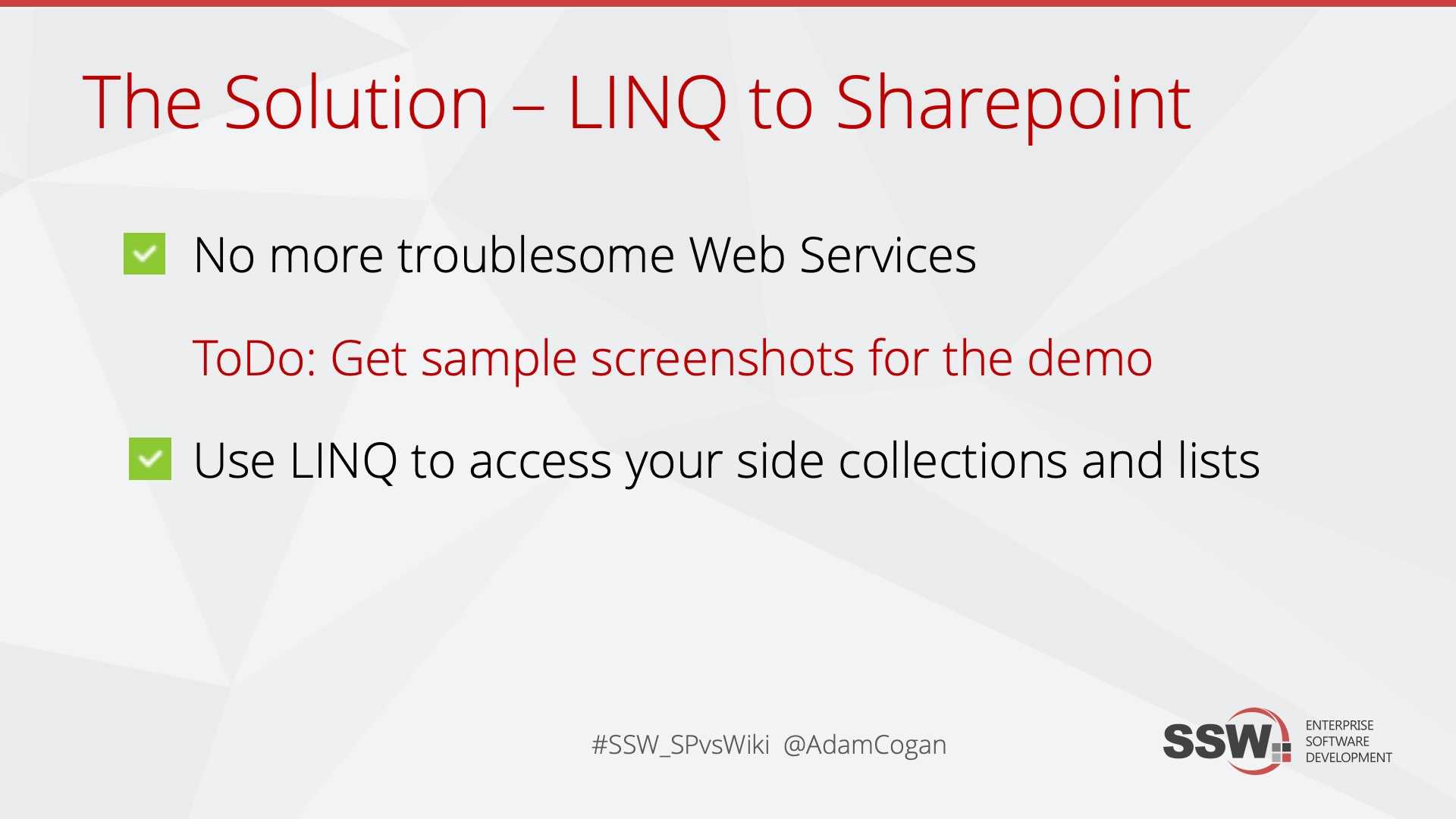 The Solution – LINQ to Sharepoint

No more troublesome Web Services

ToDo: Get sample screenshots for the demo

Use LINQ to access your side collections and lists

#SSW_SPvsWiki @AdamCogan

SSW ENTERPRISE SOFTWARE DEVELOPMENT